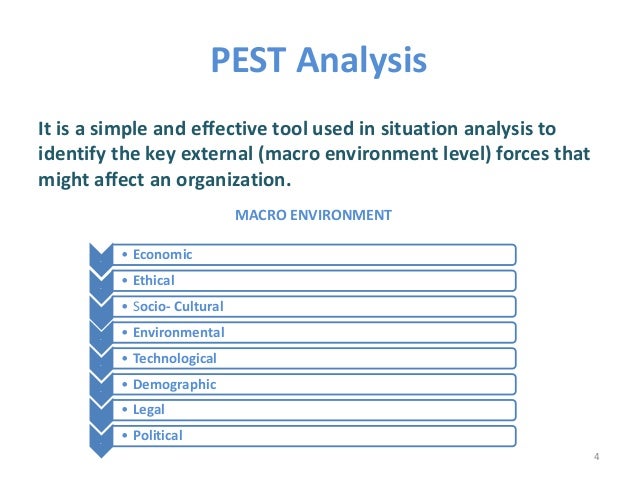 PEST Analysis

It is a simple and effective tool used in situation analysis to identify the key external (macro environment level) forces that might affect an organization.

MACRO ENVIRONMENT

• Economic
• Ethical
• Socio- Cultural
• Environmental
• Technological
• Demographic
• Legal
• Political

4